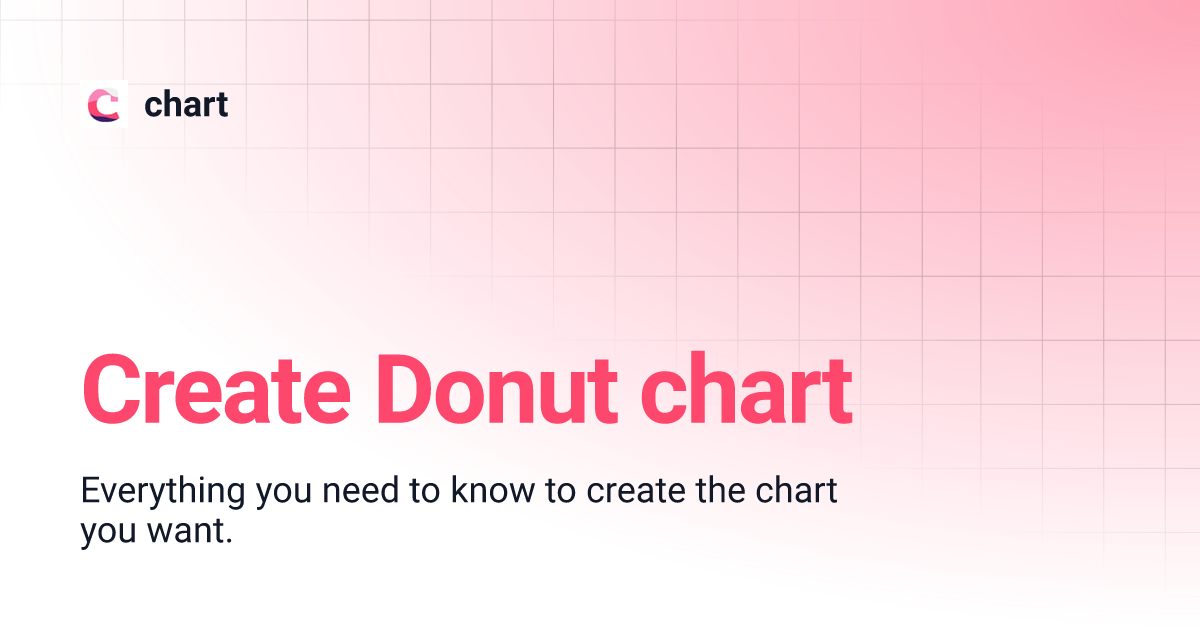 chart

Create Donut chart

Everything you need to know to create the chart you want.